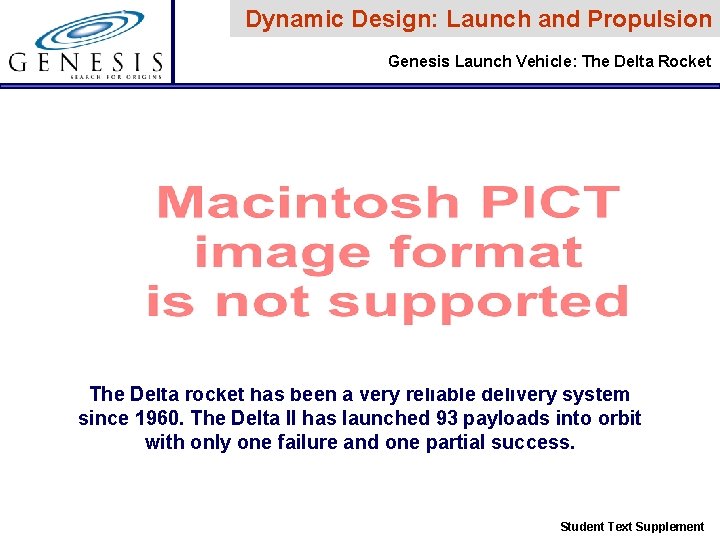 GENESIS
SEARCH FOR ORIGINS

Dynamic Design: Launch and Propulsion

Genesis Launch Vehicle: The Delta Rocket

Macintosh PICT image format is not supported

The Delta rocket has been a very reliable delivery system since 1960. The Delta II has launched 93 payloads into orbit with only one failure and one partial success.

Student Text Supplement